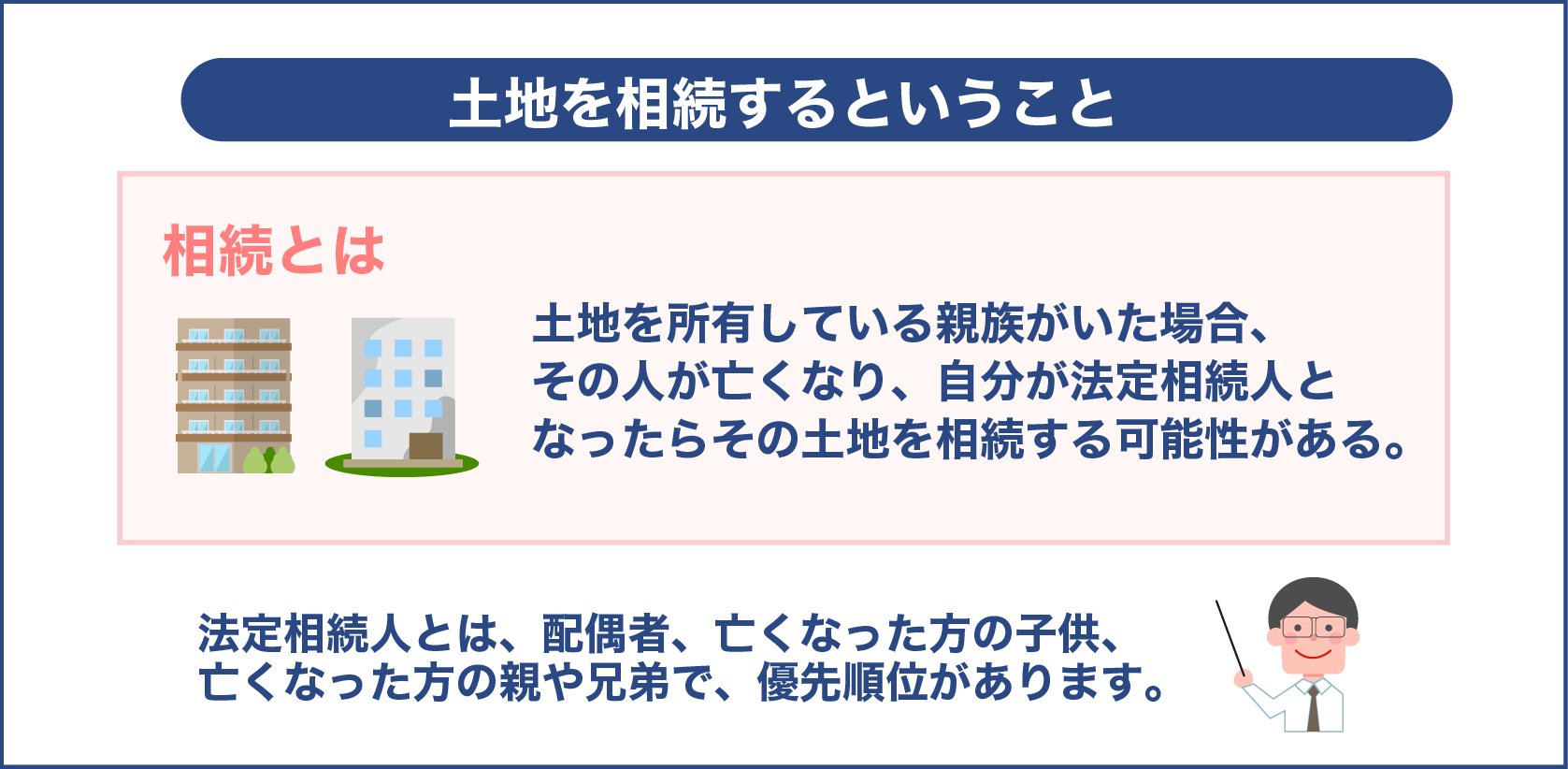 土地を相続するということ

相続とは

土地を所有している親族がいた場合、その人が亡くなり、自分が法定相続人となったらその土地を相続する可能性がある。

法定相続人とは、配偶者、亡くなった方の子供、亡くなった方の親や兄弟で、優先順位があります。